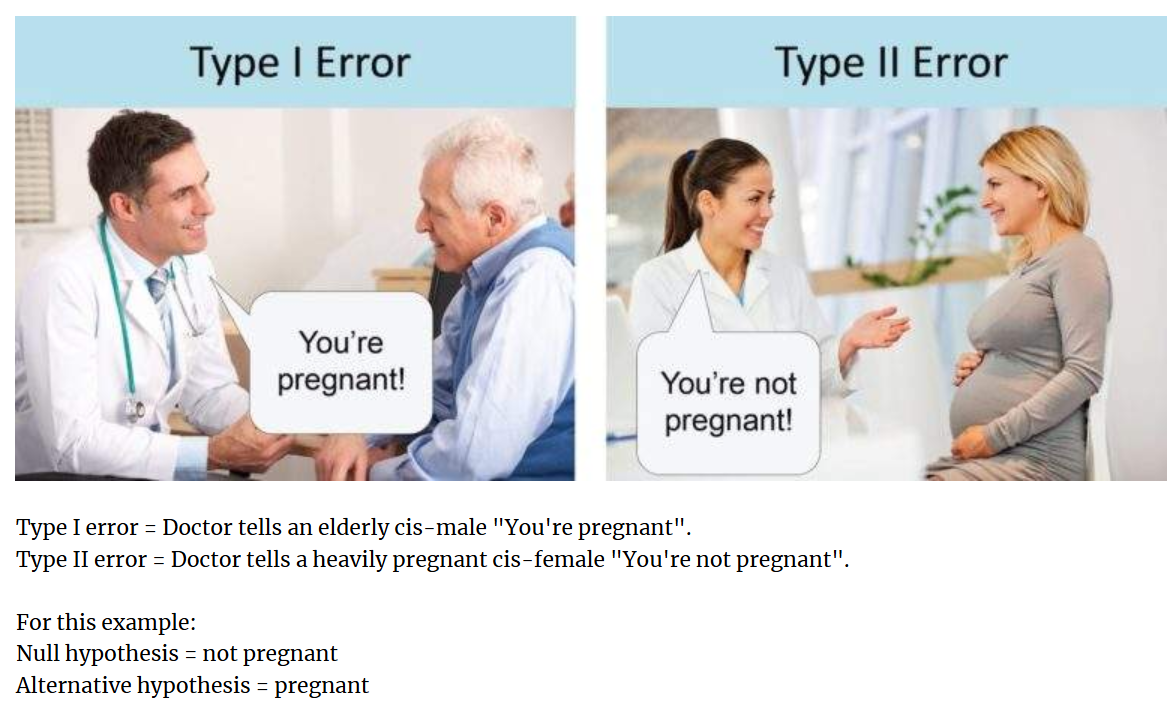 Type I Error

You're pregnant!

Type II Error

You're not pregnant!

Type I error = Doctor tells an elderly cis-male "You're pregnant".
Type II error = Doctor tells a heavily pregnant cis-female "You're not pregnant".

For this example:
Null hypothesis = not pregnant
Alternative hypothesis = pregnant